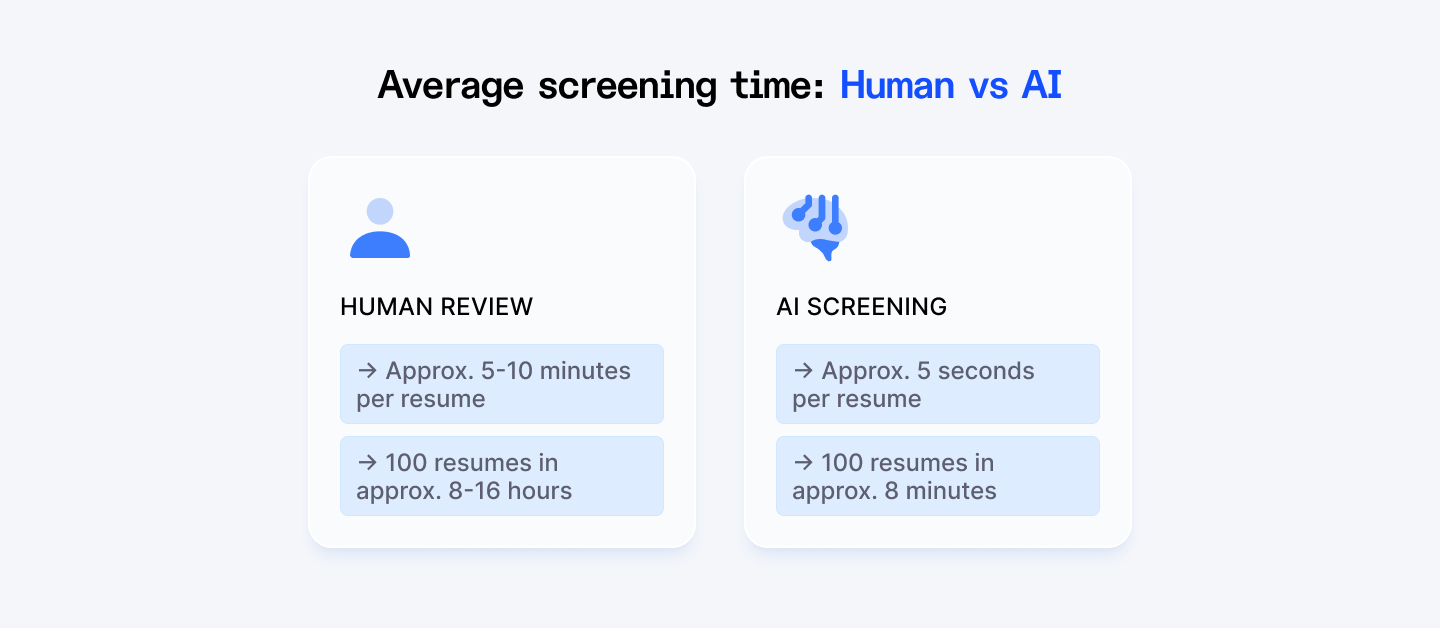 Average screening time: Human vs AI

HUMAN REVIEW

→ Approx. 5-10 minutes per resume

→ 100 resumes in approx. 8-16 hours

AI SCREENING

→ Approx. 5 seconds per resume

→ 100 resumes in approx. 8 minutes